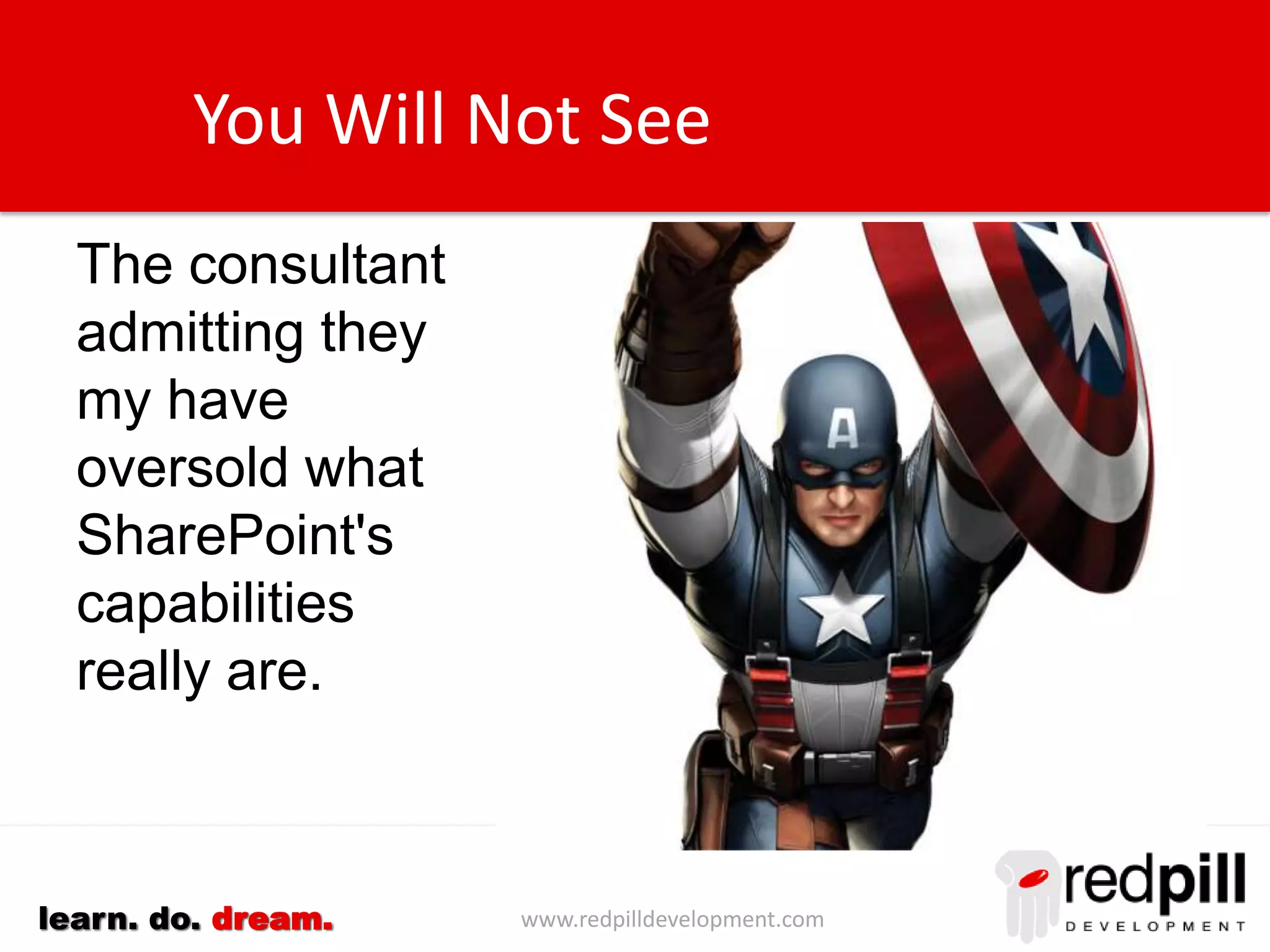 You Will Not See

The consultant admitting they my have oversold what SharePoint's capabilities really are.

A

learn. do. dream.

www.redpilldevelopment.com

redpill
DEVELOPMENT